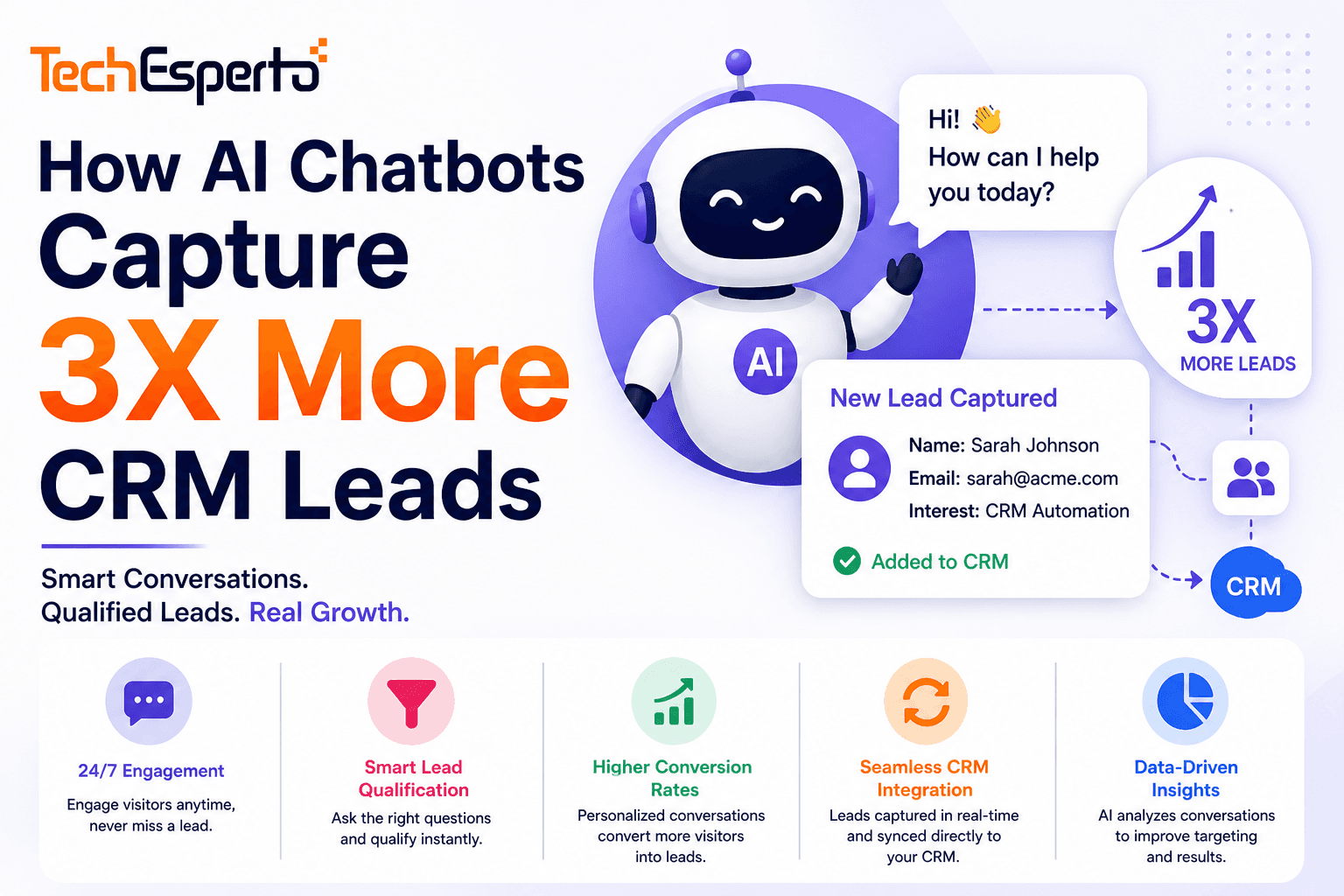 TechEsperto

How AI Chatbots Capture 3X More CRM Leads

Smart Conversations. Qualified Leads. Real Growth.

AI

Hi! 👋
How can I help you today?

3X
MORE LEADS

New Lead Captured

Name: Sarah Johnson
Email: sarah@acme.com
Interest: CRM Automation

Added to CRM

CRM

24/7 Engagement
Engage visitors anytime, never miss a lead.

Smart Lead Qualification
Ask the right questions and qualify instantly.

Higher Conversion Rates
Personalized conversations convert more visitors into leads.

Seamless CRM Integration
Leads captured in real-time and synced directly to your CRM.

Data-Driven Insights
AI analyzes conversations to improve targeting and results.